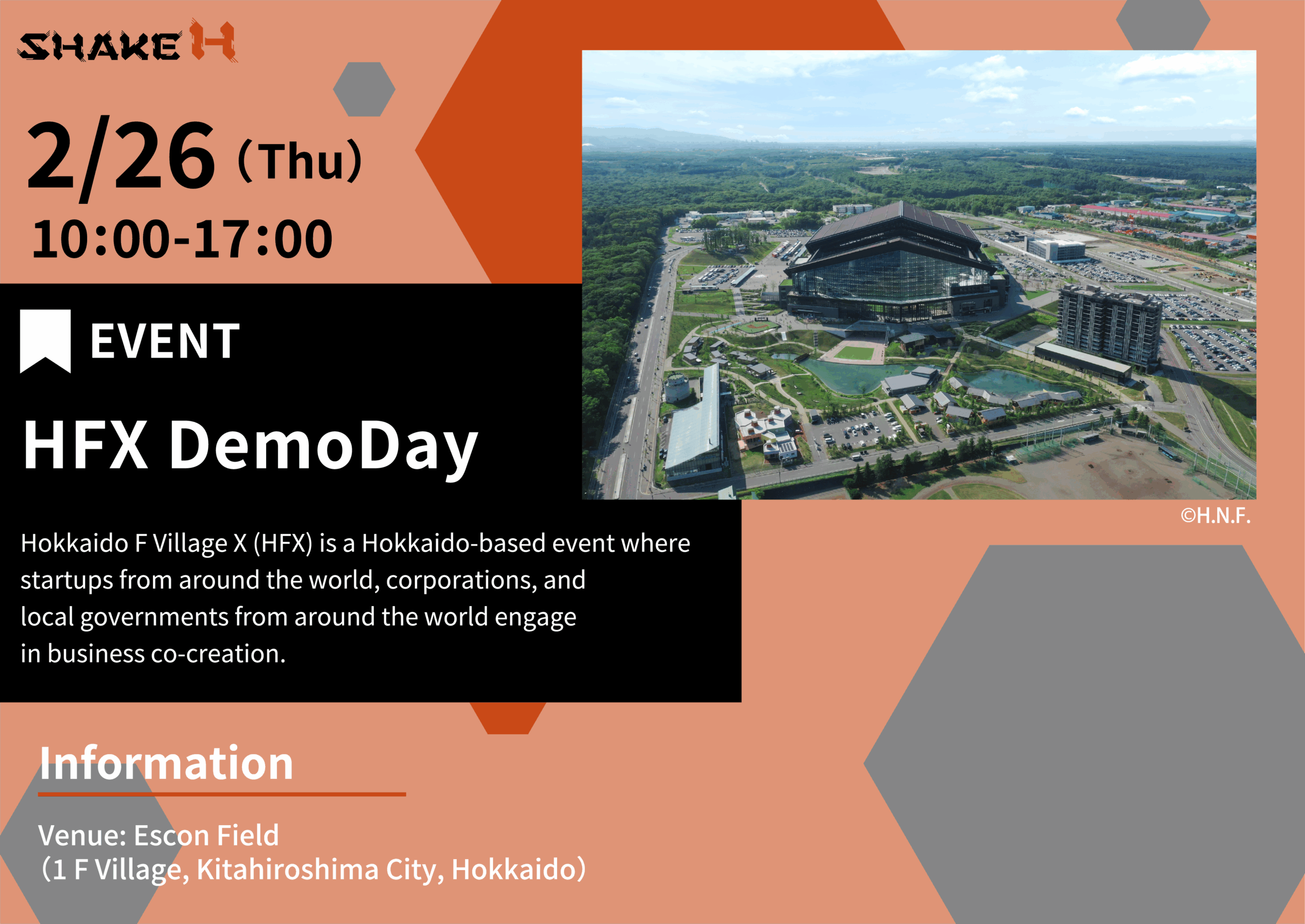 SHAKE H

2/26 (Thu)
10:00-17:00

EVENT

HFX DemoDay

©H.N.F.

Hokkaido F Village X (HFX) is a Hokkaido-based event where startups from around the world, corporations, and local governments from around the world engage in business co-creation.

Information

Venue: Escon Field
(1 F Village, Kitahiroshima City, Hokkaido)